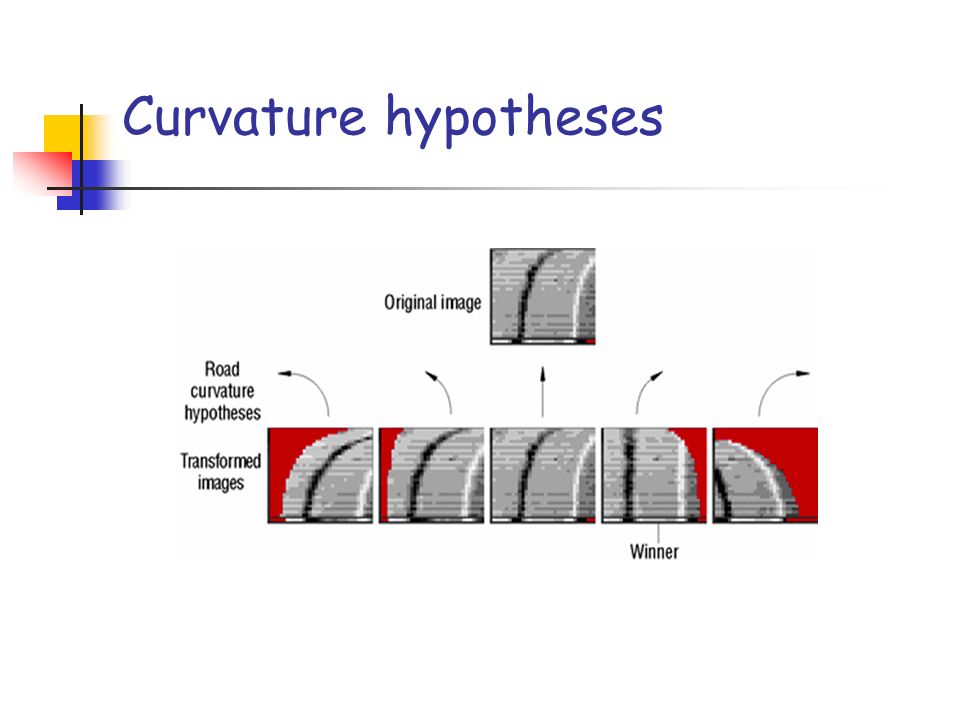 Curvature hypotheses

Original image

Road curvature hypotheses

Transformed images

Winner